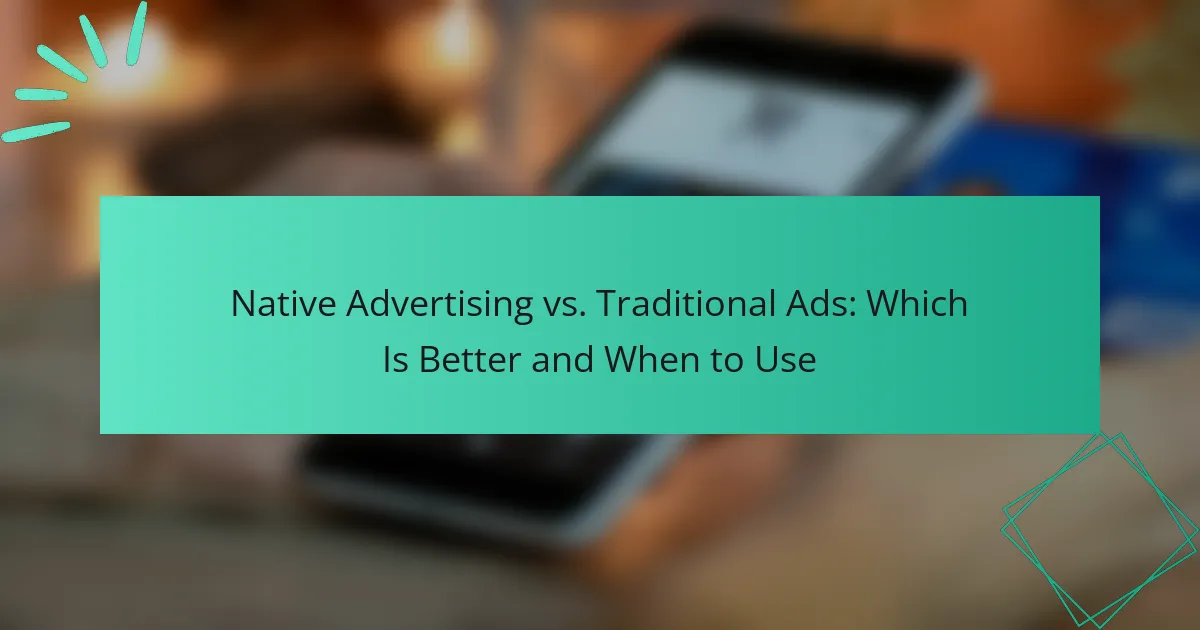 Native Advertising vs. Traditional Ads: Which Is Better and When to Use